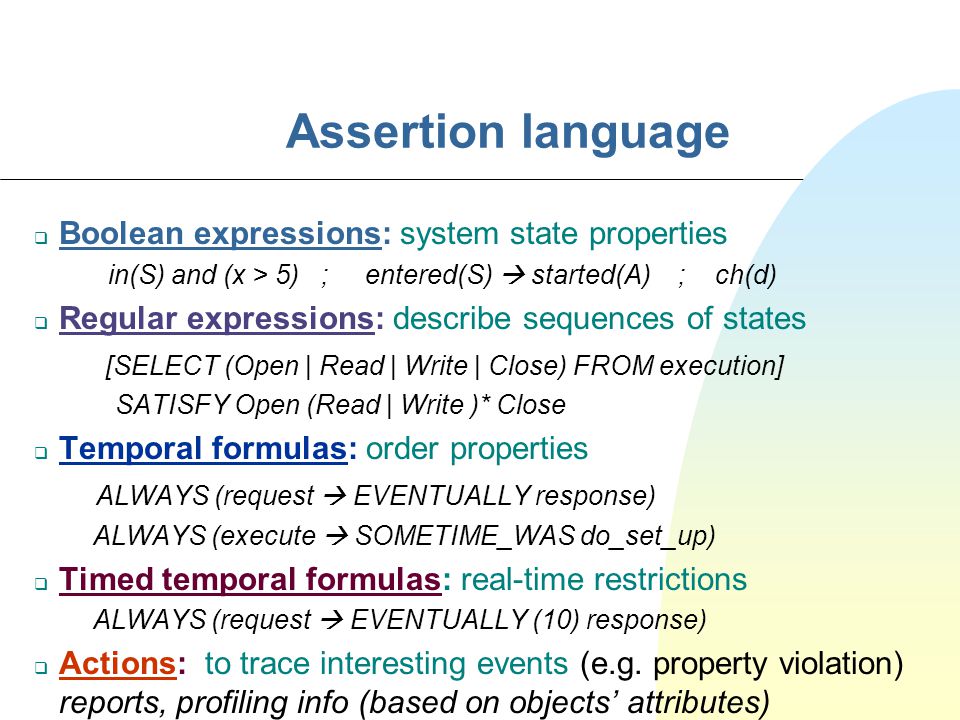 Assertion language

❑ Boolean expressions: system state properties

in(S) and (x > 5) ; entered(S) → started(A) ; ch(d)

❑ Regular expressions: describe sequences of states

[SELECT (Open | Read | Write | Close) FROM execution]

SATISFY Open (Read | Write )* Close

❑ Temporal formulas: order properties

ALWAYS (request → EVENTUALLY response)

ALWAYS (execute → SOMETIME_WAS do_set_up)

❑ Timed temporal formulas: real-time restrictions

ALWAYS (request → EVENTUALLY (10) response)

❑ Actions: to trace interesting events (e.g. property violation) reports, profiling info (based on objects' attributes)